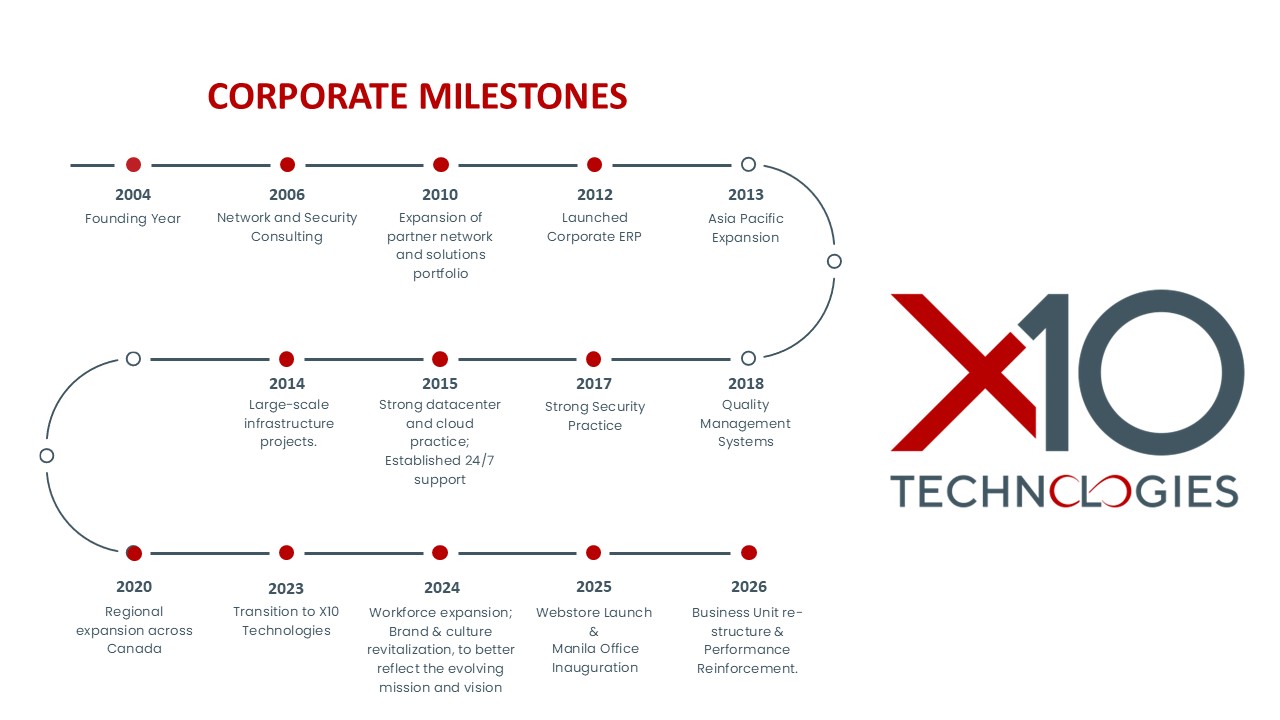 CORPORATE MILESTONES

2004
Founding Year

2006
Network and Security Consulting

2010
Expansion of partner network and solutions portfolio

2012
Launched Corporate ERP

2013
Asia Pacific Expansion

2014
Large-scale infrastructure projects.

2015
Strong datacenter and cloud practice; Established 24/7 support

2017
Strong Security Practice

2018
Quality Management Systems

2020
Regional expansion across Canada

2023
Transition to X10 Technologies

2024
Workforce expansion; Brand & culture revitalization, to better reflect the evolving mission and vision

2025
Webstore Launch & Manila Office Inauguration

2026
Business Unit re-structure & Performance Reinforcement.

X10
TECHNOLOGIES